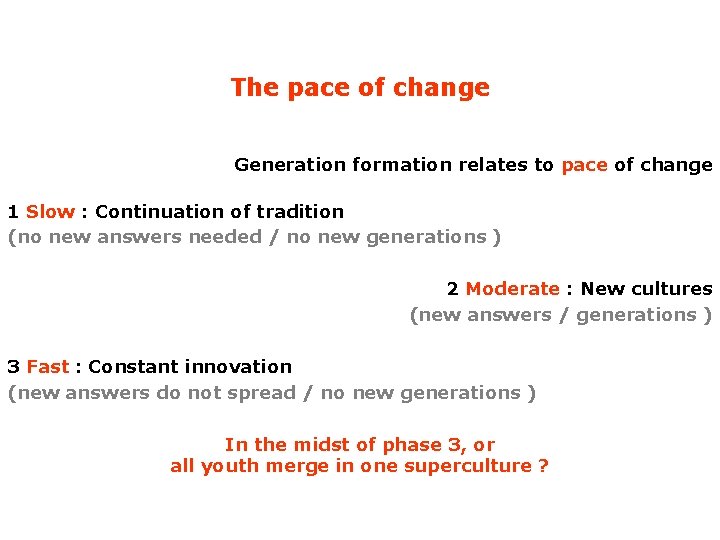 The pace of change

Generation formation relates to pace of change

1 Slow : Continuation of tradition
(no new answers needed / no new generations )

2 Moderate : New cultures
(new answers / generations )

3 Fast : Constant innovation
(new answers do not spread / no new generations )

In the midst of phase 3, or
all youth merge in one superculture ?